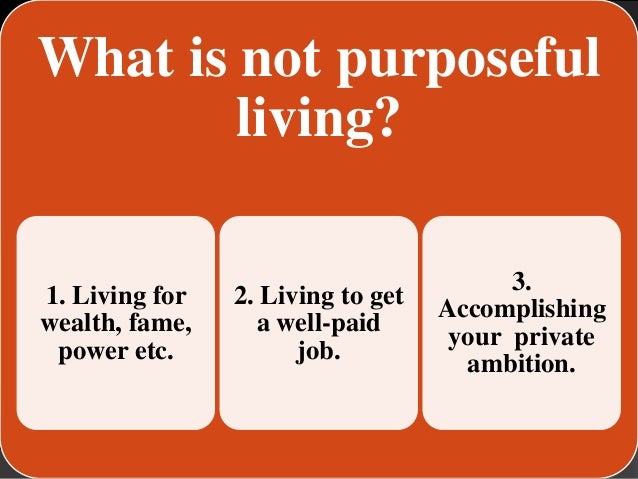 What is not purposeful living?

1. Living for wealth, fame, power etc.

2. Living to get a well-paid job.

3. Accomplishing your private ambition.